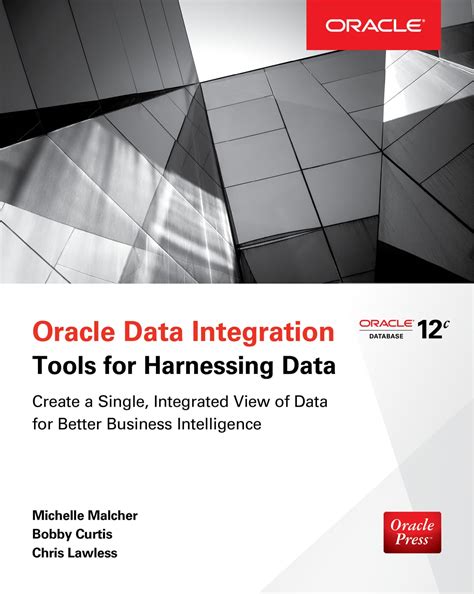 ORACLE

Oracle Data Integration
Tools for Harnessing Data

ORACLE DATABASE 12c

Create a Single, Integrated View of Data for Better Business Intelligence

Michelle Malcher
Bobby Curtis
Chris Lawless

Oracle Press